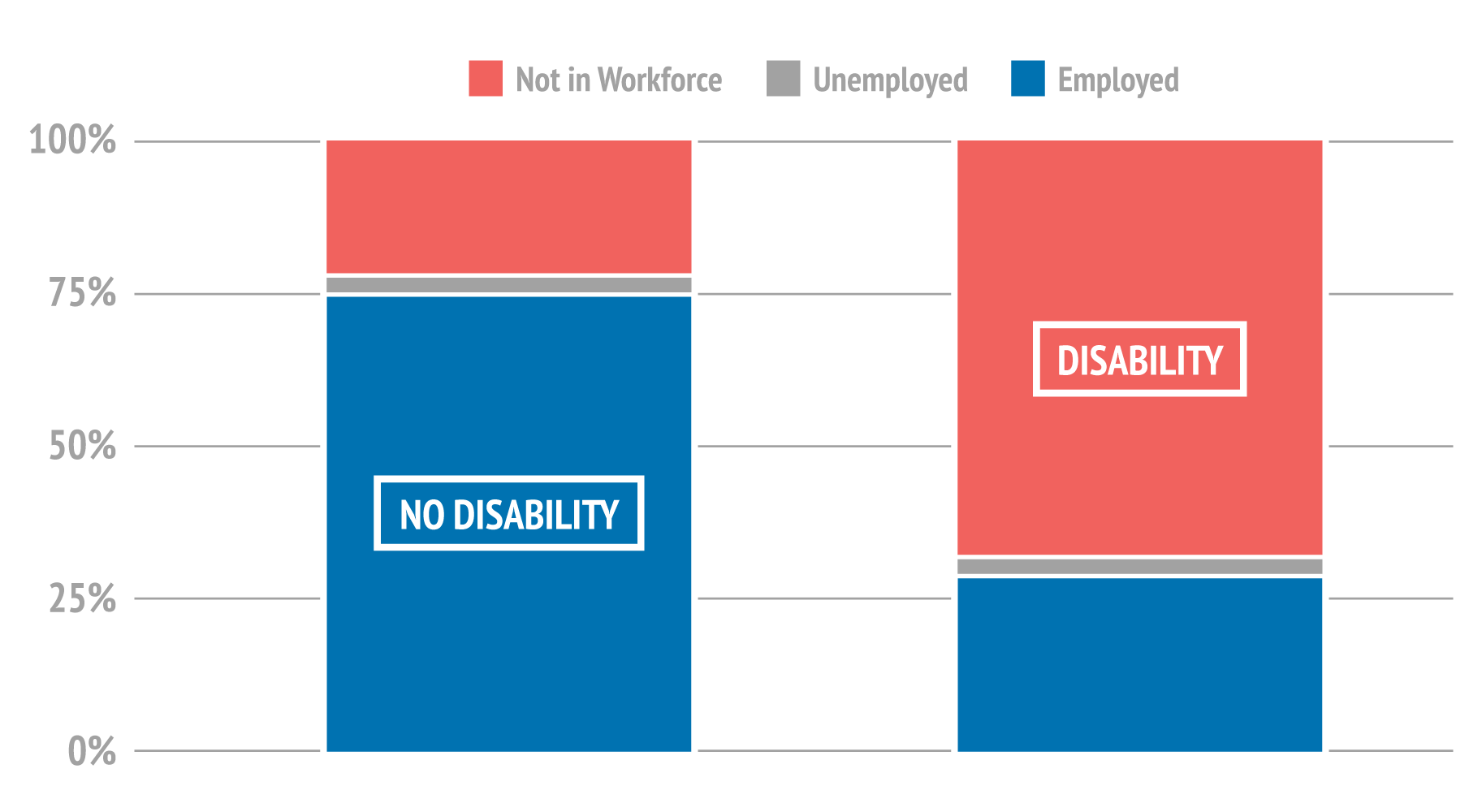 Not in Workforce
Unemployed
Employed

100%
75%
50%
25%
0%

NO DISABILITY

DISABILITY